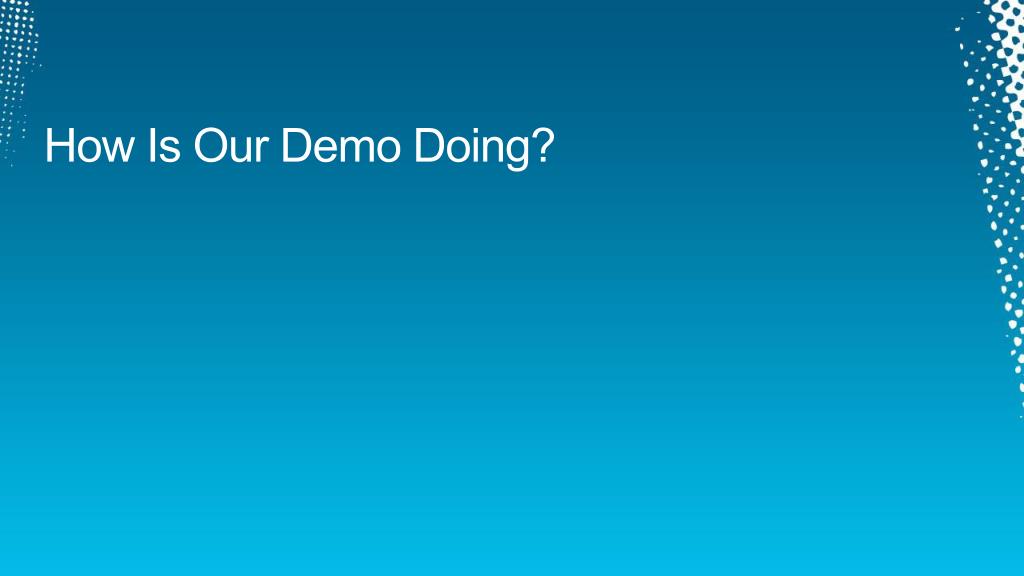 How Is Our Demo Doing?